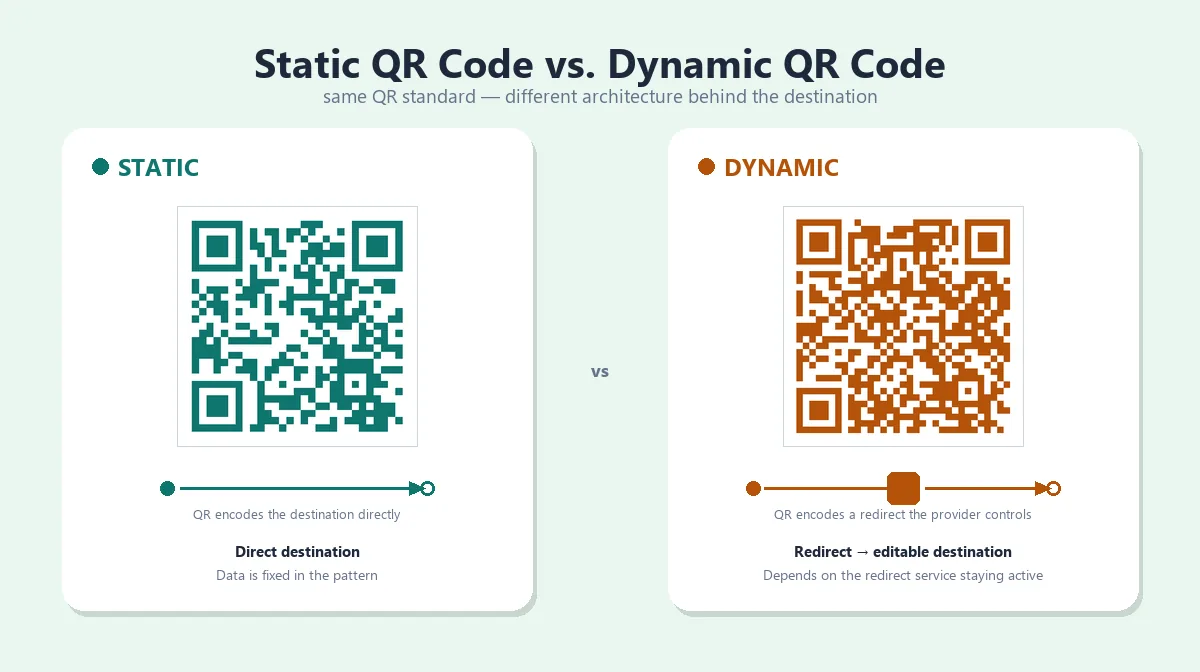 Static QR Code vs. Dynamic QR Code
same QR standard — different architecture behind the destination

STATIC

QR encodes the destination directly

Direct destination
Data is fixed in the pattern

vs

DYNAMIC

QR encodes a redirect the provider controls

Redirect → editable destination
Depends on the redirect service staying active